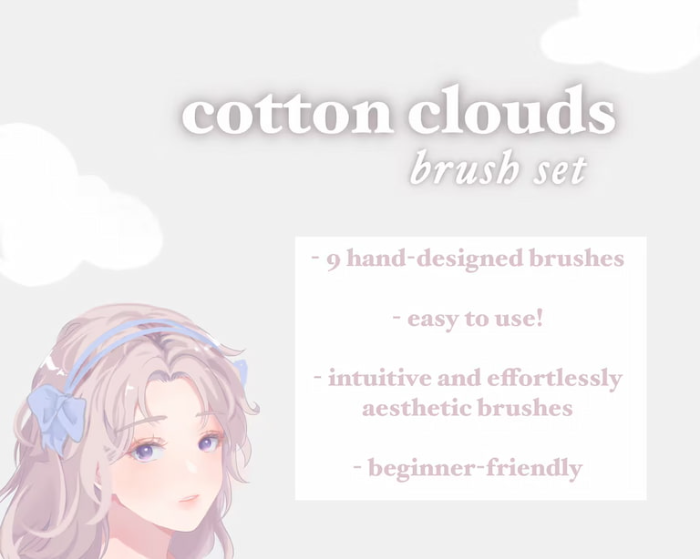 cotton clouds
brush set

- 9 hand-designed brushes

- easy to use!

- intuitive and effortlessly aesthetic brushes

- beginner-friendly